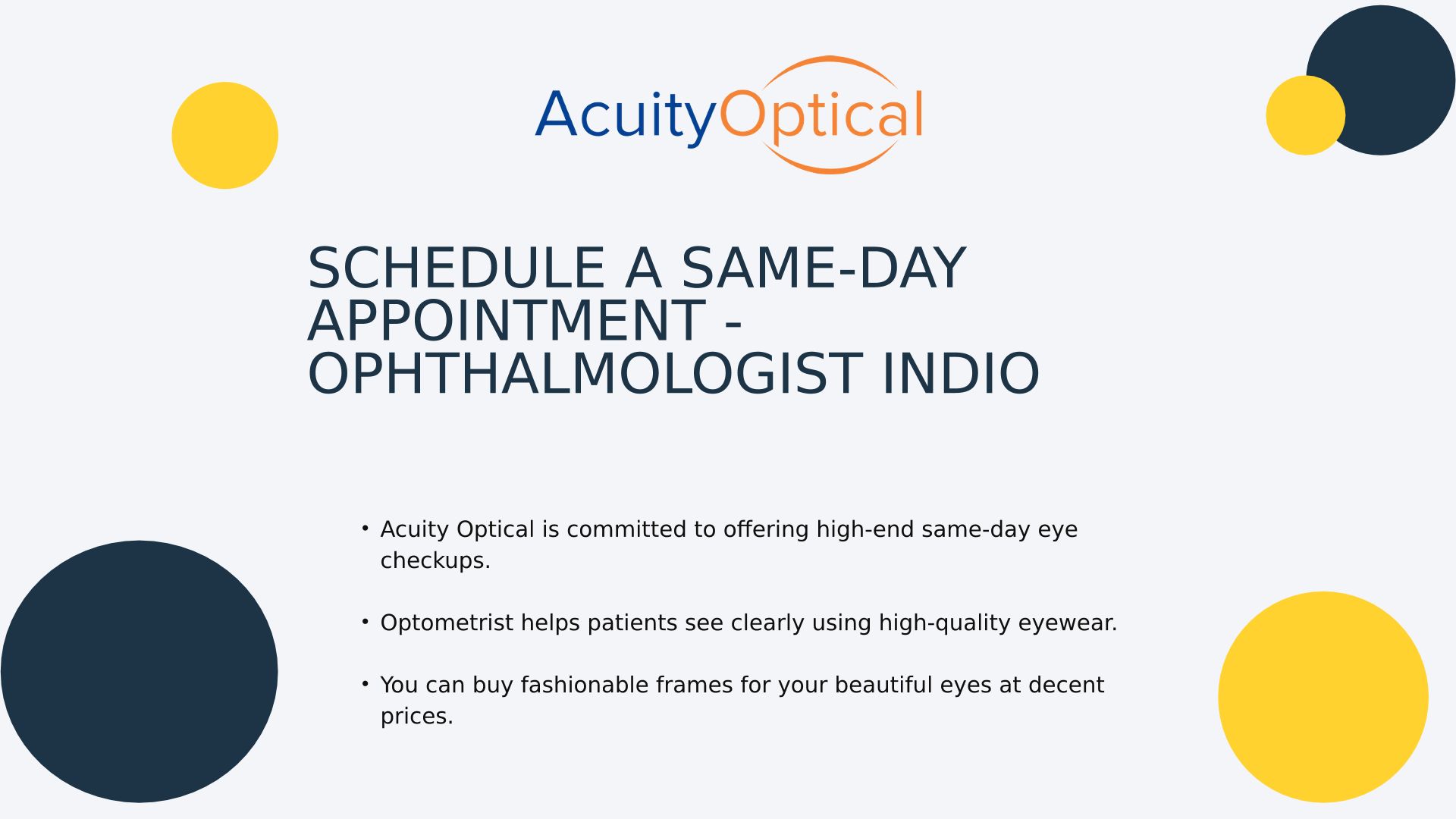 AcuityOptical

SCHEDULE A SAME-DAY APPOINTMENT - OPHTHALMOLOGIST INDIO

• Acuity Optical is committed to offering high-end same-day eye checkups.

• Optometrist helps patients see clearly using high-quality eyewear.

• You can buy fashionable frames for your beautiful eyes at decent prices.